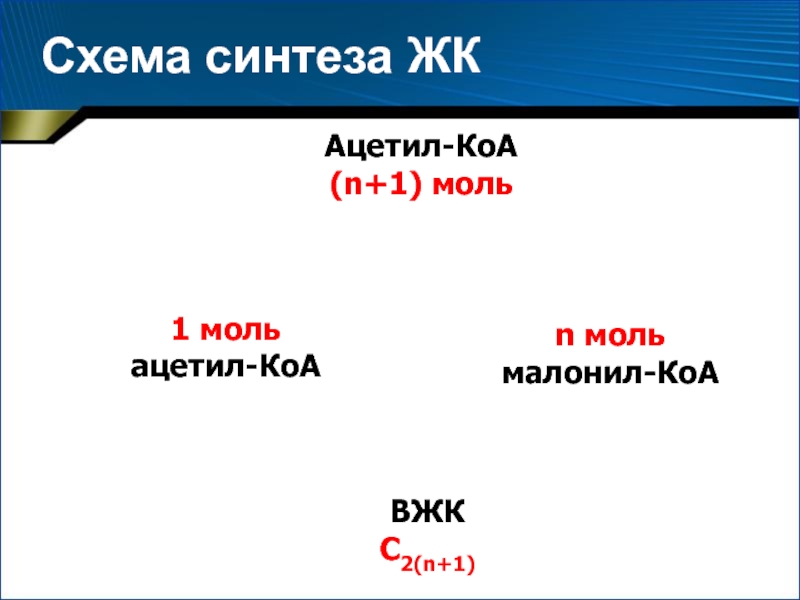 Схема синтеза ЖК

Ацетил-КоА
(n+1) моль

1 моль
ацетил-КоА

n моль
малонил-КоА

ВЖК
$C_{2(n+1)}$